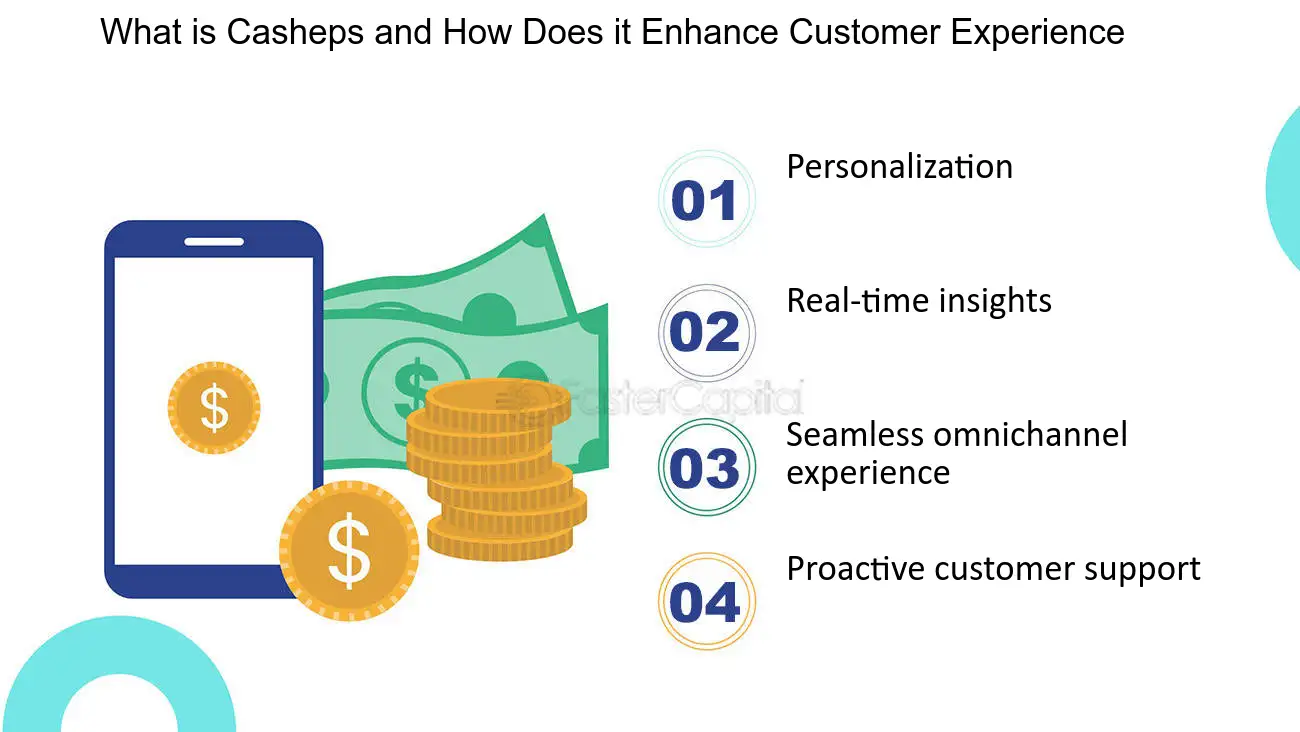 What is Casheps and How Does it Enhance Customer Experience

01
Personalization

02
Real-time insights

03
Seamless omnichannel experience

04
Proactive customer support

FasterCapital